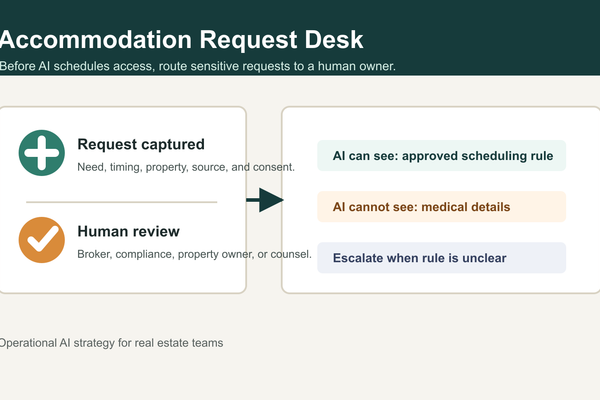 Accommodation Request Desk

Before AI schedules access, route sensitive requests to a human owner.

Request captured

Need, timing, property, source, and consent.

Human review

Broker, compliance, property owner, or counsel.

AI can see: approved scheduling rule

AI cannot see: medical details

Escalate when rule is unclear

Operational AI strategy for real estate teams